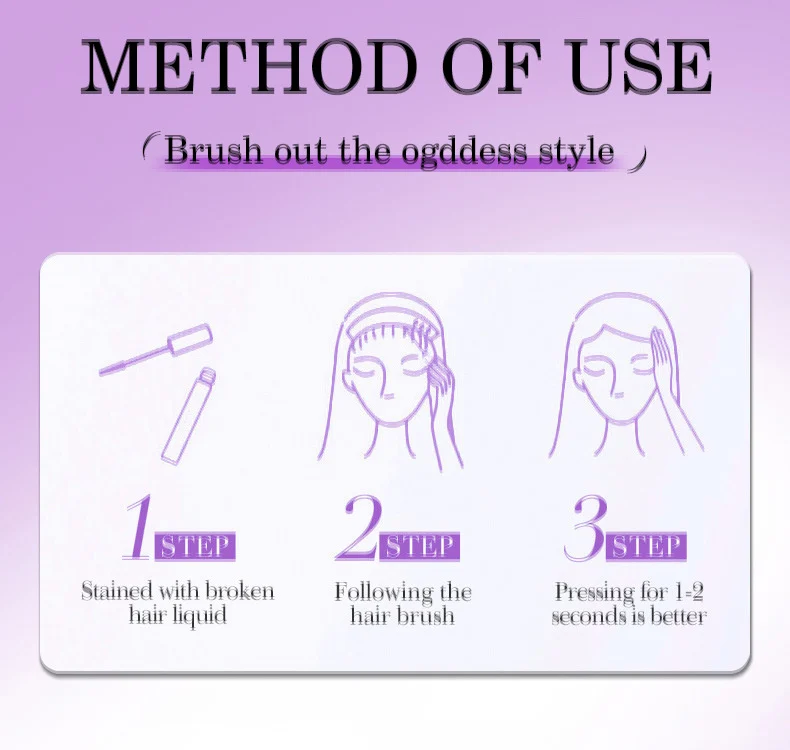 METHOD OF USE

( Brush out the ogddess style )

1 STEP
Stained with broken hair liquid

2 STEP
Following the hair brush

3 STEP
Pressing for 1-2 seconds is better